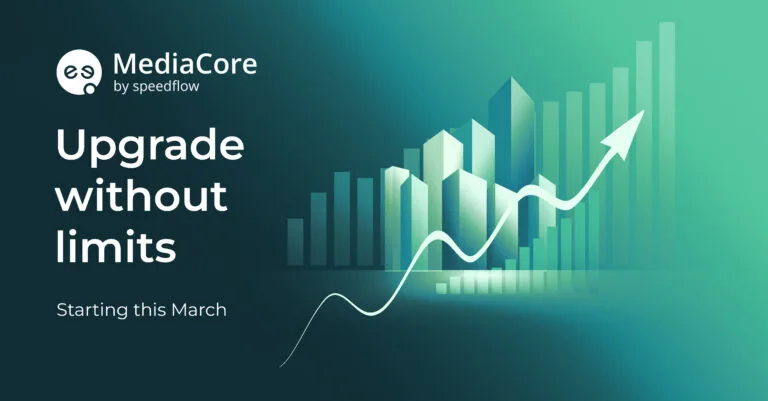 MediaCore
by speedflow

Upgrade without limits

Starting this March